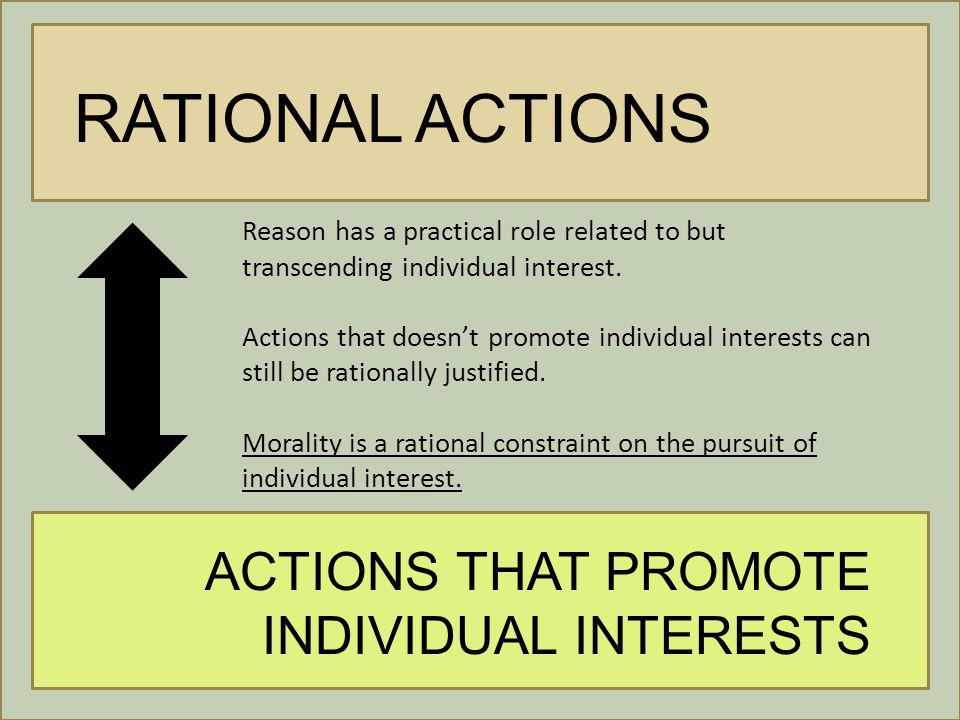 RATIONAL ACTIONS

Reason has a practical role related to but transcending individual interest.

Actions that doesn’t promote individual interests can still be rationally justified.

Morality is a rational constraint on the pursuit of individual interest.

ACTIONS THAT PROMOTE INDIVIDUAL INTERESTS